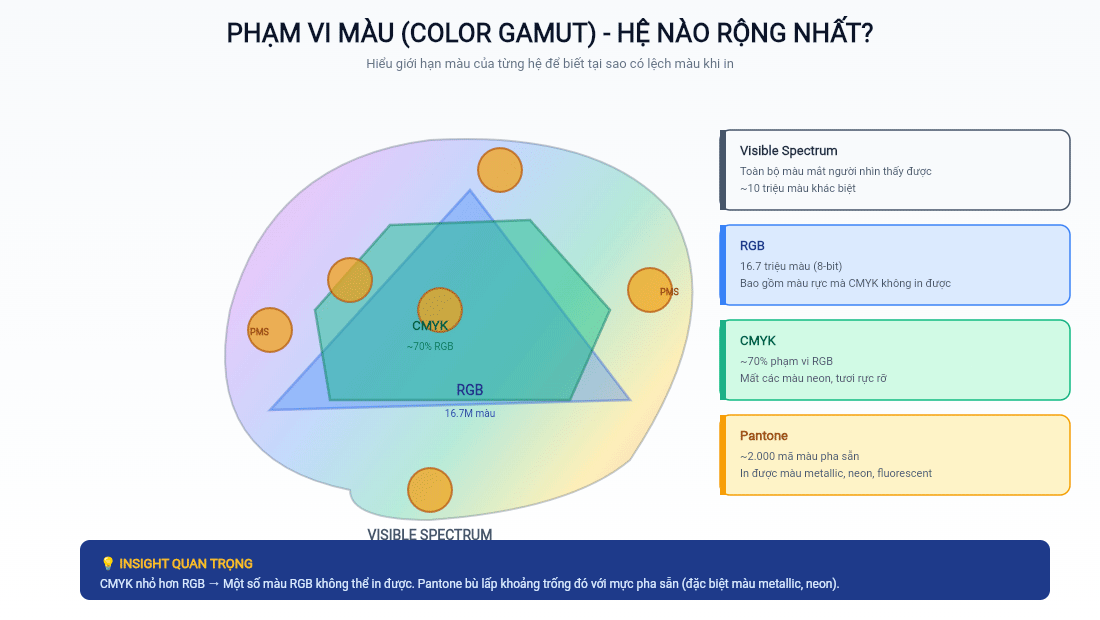 PHẠM VI MÀU (COLOR GAMUT) - HỆ NÀO RỘNG NHẤT?

Hiểu giới hạn màu của từng hệ để biết tại sao có lệch màu khi in

PMS

PMS

CMYK

~70% RGB

RGB

16.7M màu

VISIBLE SPECTRUM

Visible Spectrum

Toàn bộ màu mắt người nhìn thấy được

~10 triệu màu khác biệt

RGB

16.7 triệu màu (8-bit)

Bao gồm màu rực mà CMYK không in được

CMYK

~70% phạm vi RGB

Mất các màu neon, tươi rực rỡ

Pantone

~2.000 mã màu pha sẵn

In được màu metallic, neon, fluorescent

💡 INSIGHT QUAN TRỌNG

CMYK nhỏ hơn RGB → Một số màu RGB không thể in được. Pantone bù lấp khoảng trống đó với mực pha sẵn (đặc biệt màu metallic, neon).